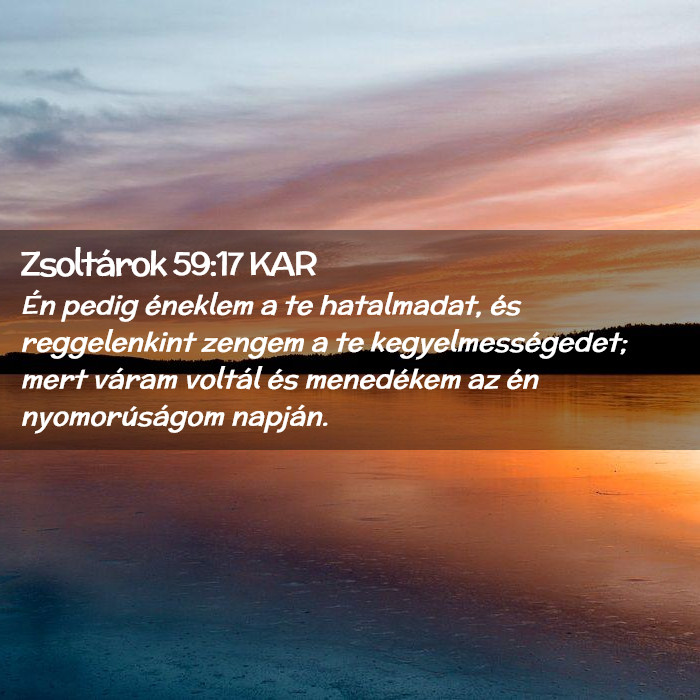 Zsoltárok 59:17 KAR

Én pedig éneklem a te hatalmadat, és reggelenkint zengem a te kegyelmességedet; mert váram voltál és menedékem az én nyomorúságom napján.